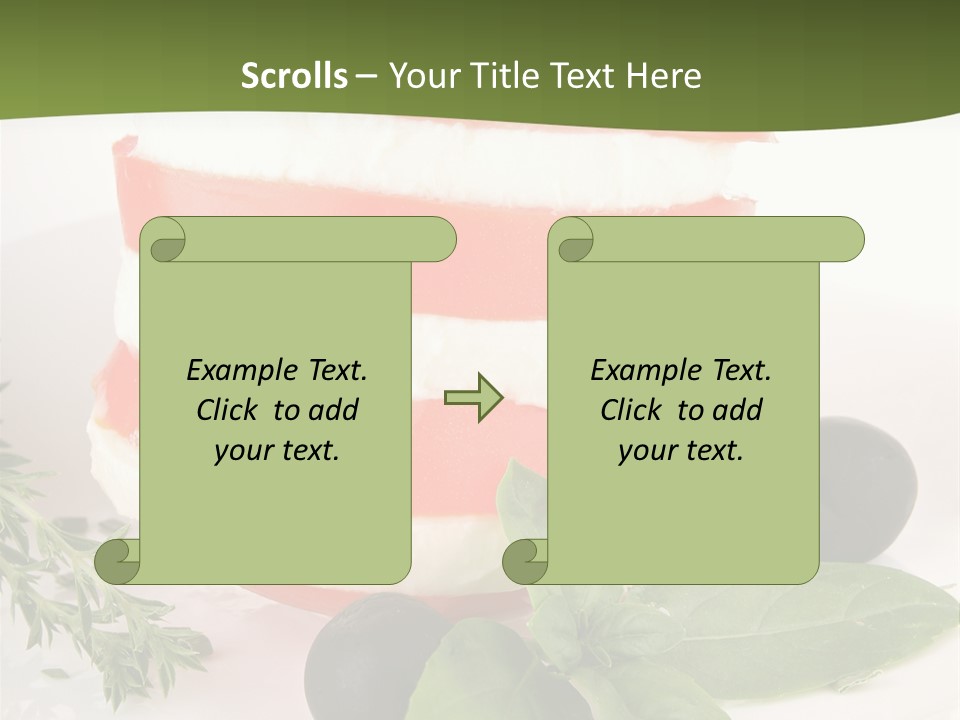 Scrolls – Your Title Text Here

Example Text. Click to add your text.

Example Text. Click to add your text.